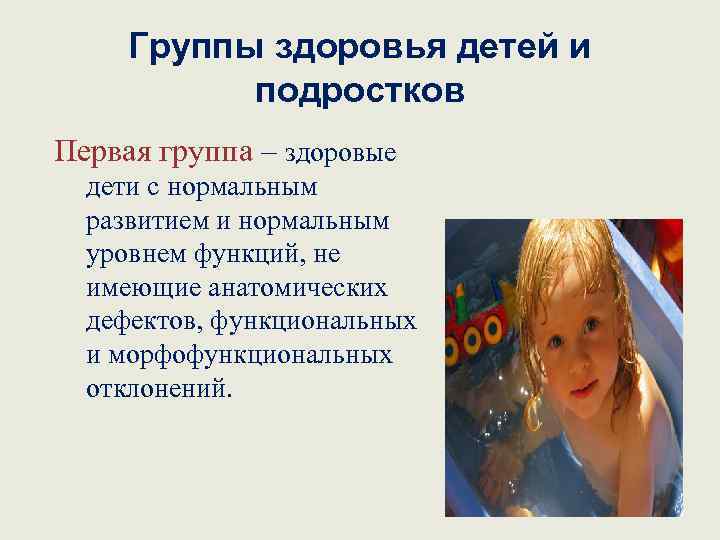 Группы здоровья детей и подростков

Первая группа – здоровые дети с нормальным развитием и нормальным уровнем функций, не имеющие анатомических дефектов, функциональных и морфофункциональных отклонений.